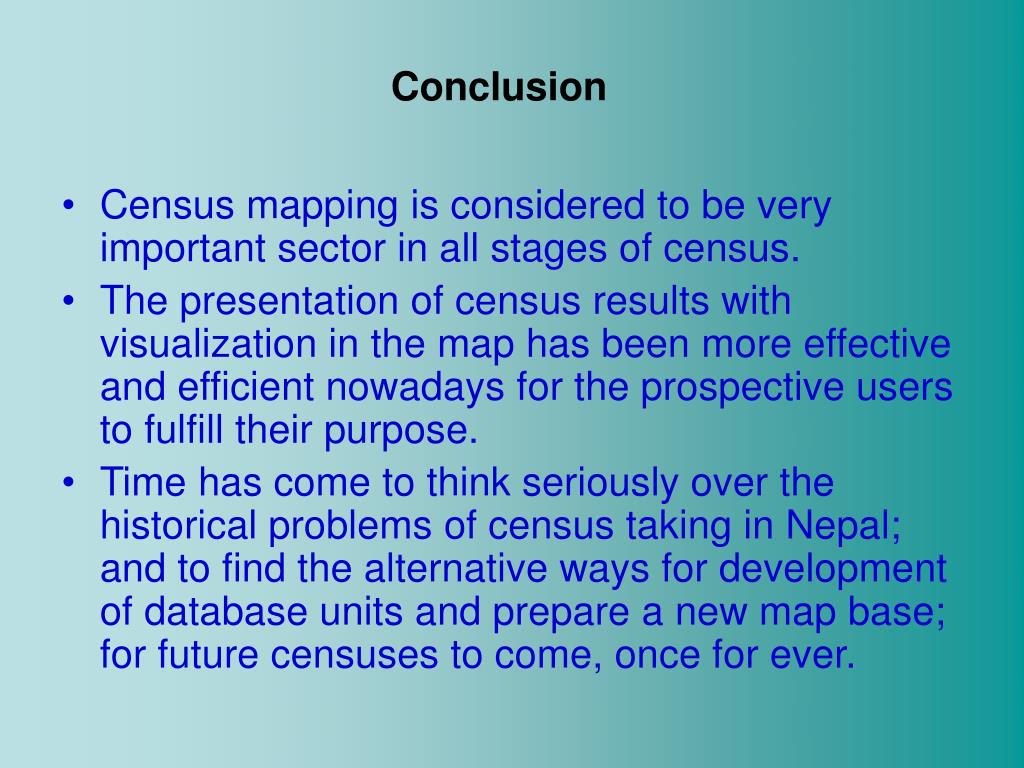 Conclusion

• Census mapping is considered to be very important sector in all stages of census.
• The presentation of census results with visualization in the map has been more effective and efficient nowadays for the prospective users to fulfill their purpose.
• Time has come to think seriously over the historical problems of census taking in Nepal; and to find the alternative ways for development of database units and prepare a new map base; for future censuses to come, once for ever.